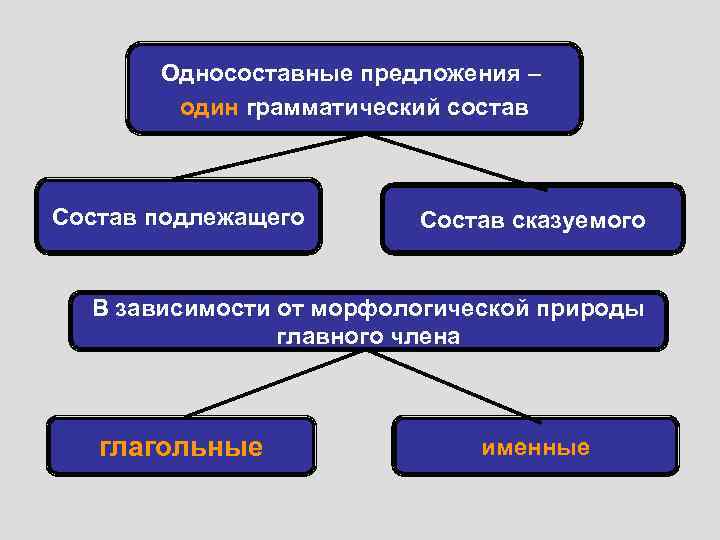 Односоставные предложения – один грамматический состав

Состав подлежащего

Состав сказуемого

В зависимости от морфологической природы главного члена

глагольные

именные